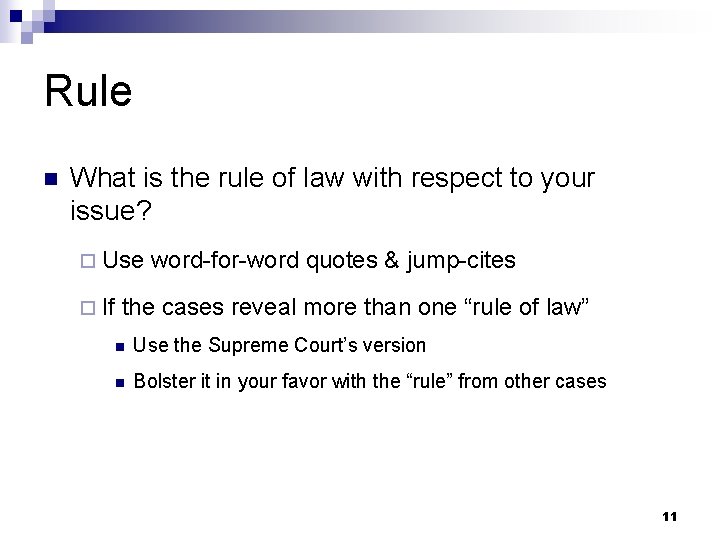 Rule

What is the rule of law with respect to your issue?

Use word-for-word quotes & jump-cites

If the cases reveal more than one “rule of law”

Use the Supreme Court’s version

Bolster it in your favor with the “rule” from other cases

11